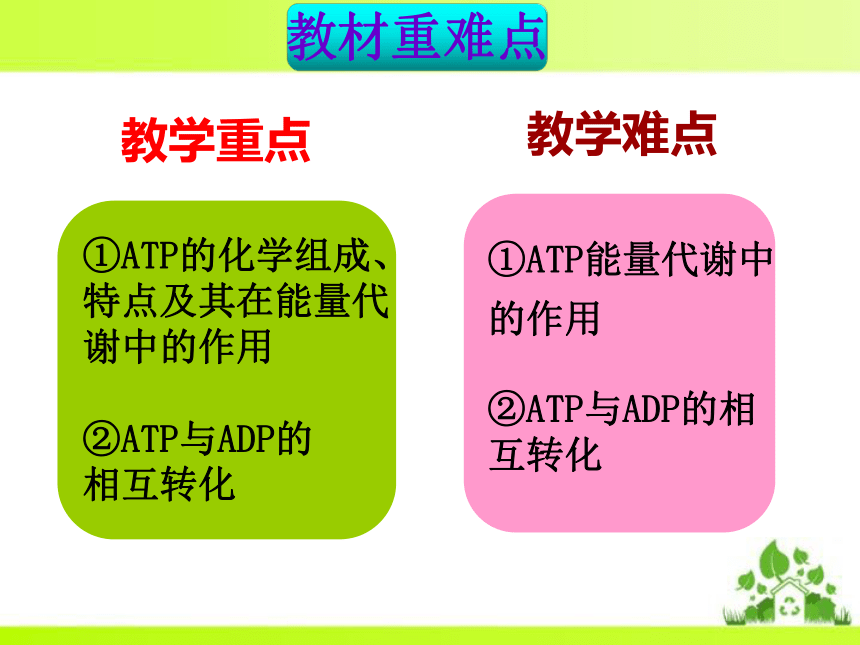 教材重难点

教学重点

①ATP的化学组成、特点及其在能量代谢中的作用

②ATP与ADP的相互转化

教学难点

①ATP能量代谢中的作用

②ATP与ADP的相互转化